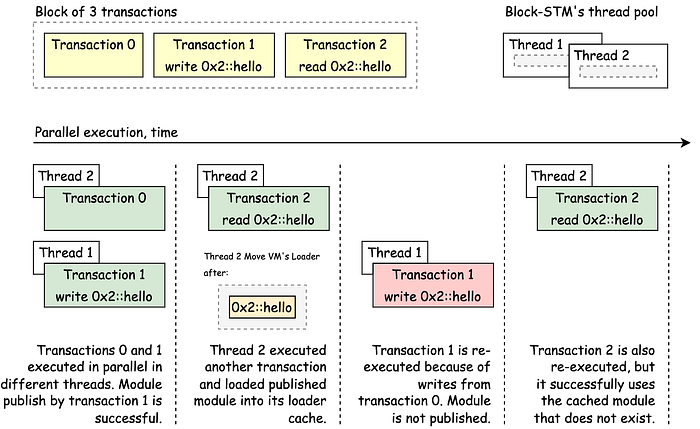 Block of 3 transactions

Transaction 0

Transaction 1
write 0x2::hello

Transaction 2
read 0x2::hello

Block-STM's thread pool

Thread 1

Thread 2

Parallel execution, time

Thread 2
Transaction 0

Thread 1
Transaction 1
write 0x2::hello

Transactions 0 and 1 executed in parallel in different threads. Module publish by transaction 1 is successful.

Thread 2
Transaction 2
read 0x2::hello

Thread 2 Move VM's Loader after:

0x2::hello

Thread 2 executed another transaction and loaded published module into its loader cache.

Thread 1
Transaction 1
write 0x2::hello

Transaction 1 is re-executed because of writes from transaction 0. Module is not published.

Thread 2
Transaction 2
read 0x2::hello

Transaction 2 is also re-executed, but it successfully uses the cached module that does not exist.